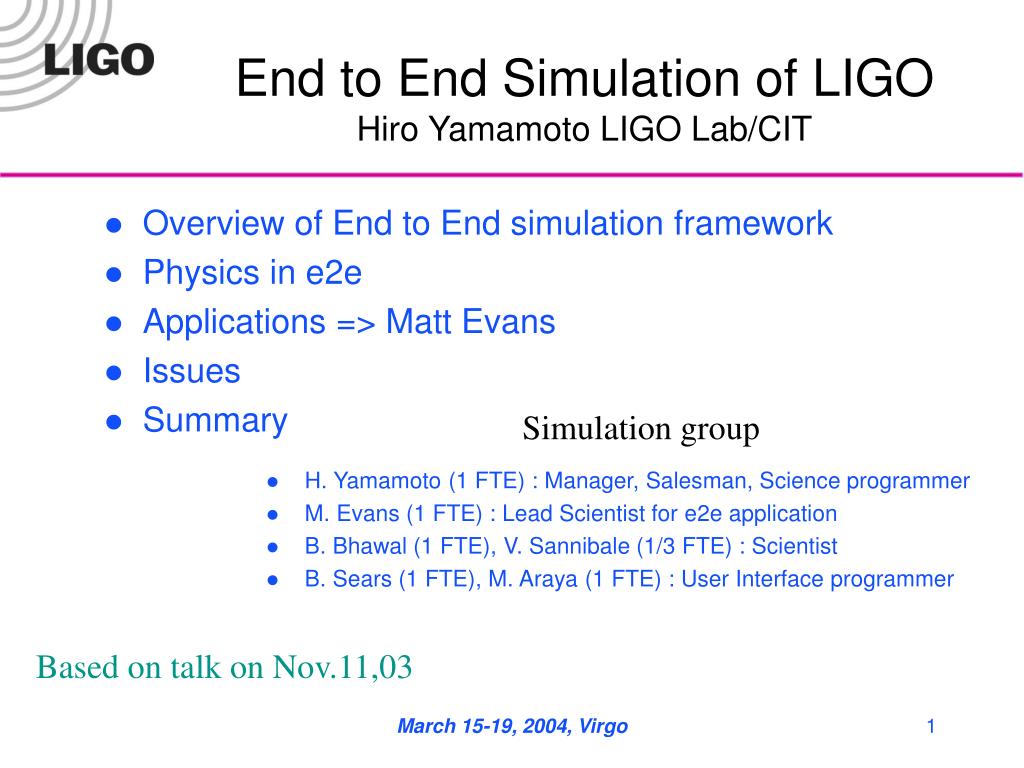 LIGO

End to End Simulation of LIGO
Hiro Yamamoto LIGO Lab/CIT

- Overview of End to End simulation framework
- Physics in e2e
- Applications => Matt Evans
- Issues
- Summary

Simulation group

- H. Yamamoto (1 FTE) : Manager, Salesman, Science programmer
- M. Evans (1 FTE) : Lead Scientist for e2e application
- B. Bhawal (1 FTE), V. Sannibale (1/3 FTE) : Scientist
- B. Sears (1 FTE), M. Araya (1 FTE) : User Interface programmer

Based on talk on Nov.11,03

March 15-19, 2004, Virgo

1